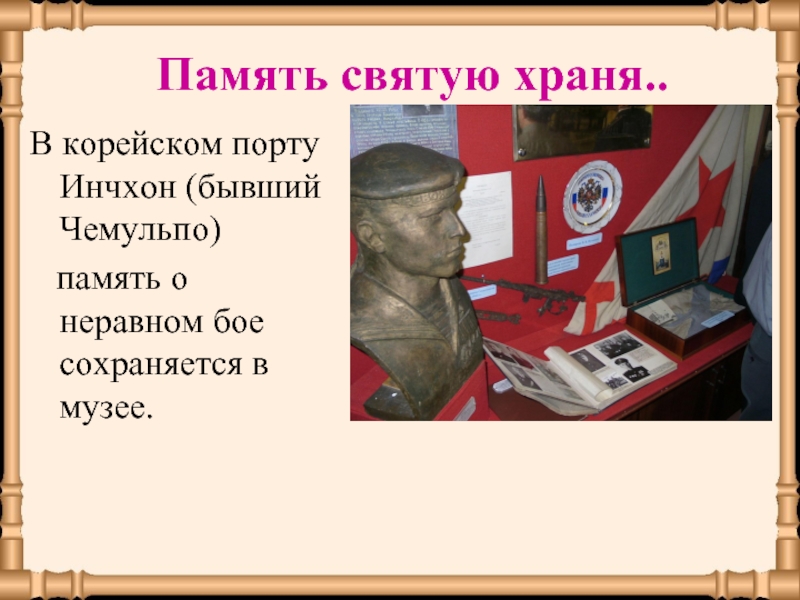 Память святую храня..

В корейском порту Инчхон (бывший Чемульпо)

память о неравном бое сохраняется в музее.